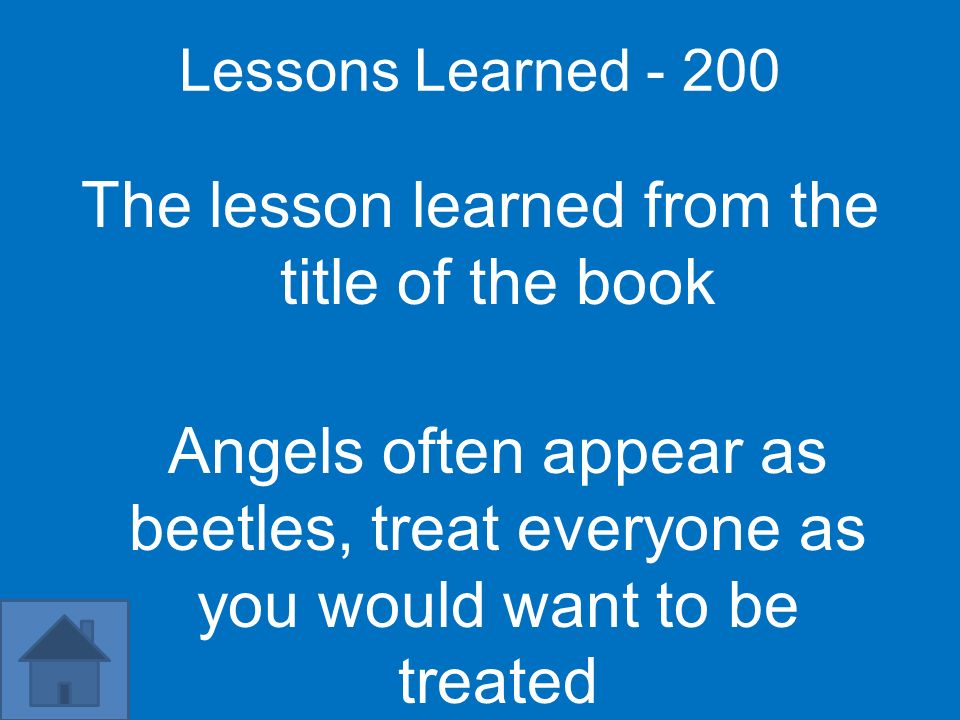 Lessons Learned - 200

The lesson learned from the title of the book

Angels often appear as beetles, treat everyone as you would want to be treated